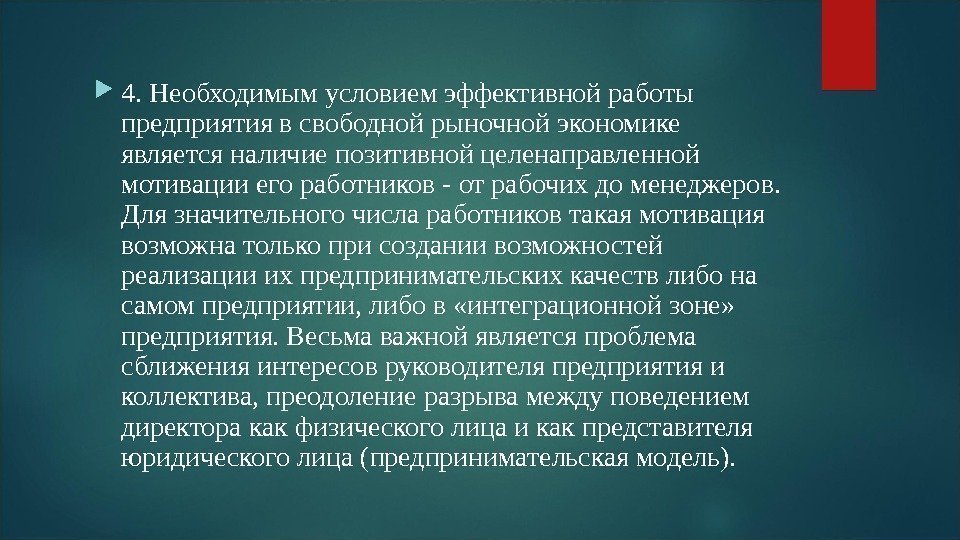 4. Необходимым условием эффективной работы предприятия в свободной рыночной экономике является наличие позитивной целенаправленной мотивации его работников - от рабочих до менеджеров. Для значительного числа работников такая мотивация возможна только при создании возможностей реализации их предпринимательских качеств либо на самом предприятии, либо в «интеграционной зоне» предприятия. Весьма важной является проблема сближения интересов руководителя предприятия и коллектива, преодоление разрыва между поведением директора как физического лица и как представителя юридического лица (предпринимательская модель).